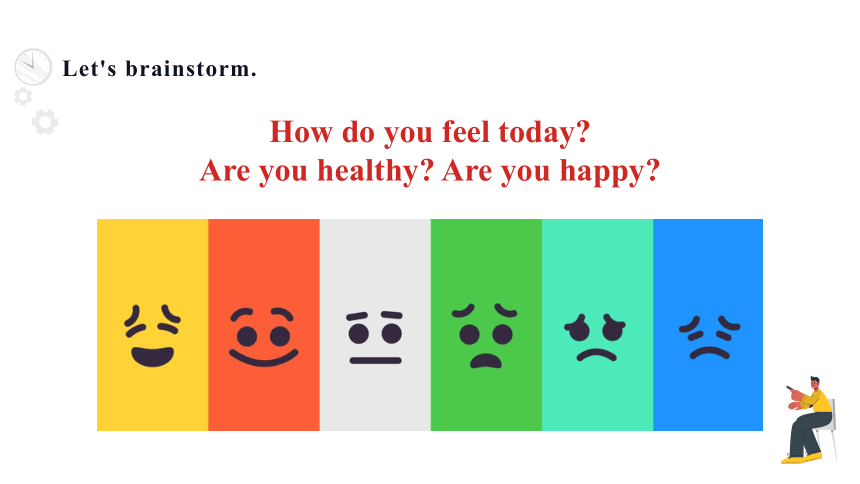 Let's brainstorm.

How do you feel today?
Are you healthy? Are you happy?